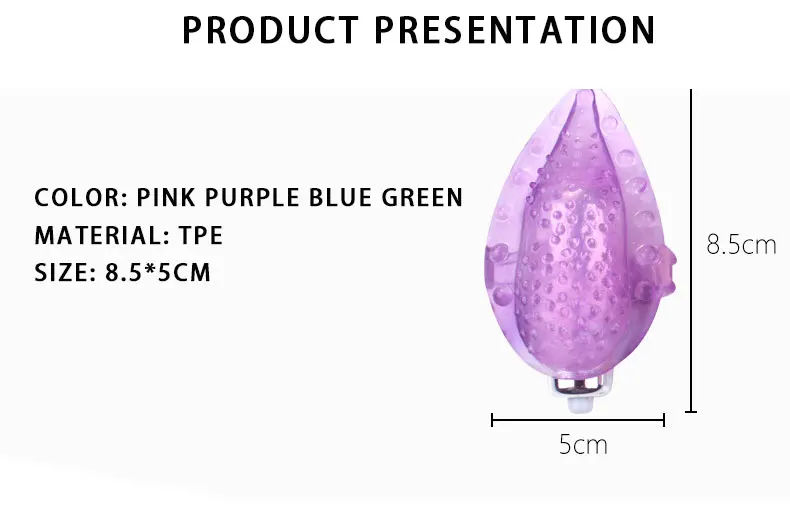 PRODUCT PRESENTATION

COLOR: PINK PURPLE BLUE GREEN
MATERIAL: TPE
SIZE: 8.5*5CM

8.5cm

5cm